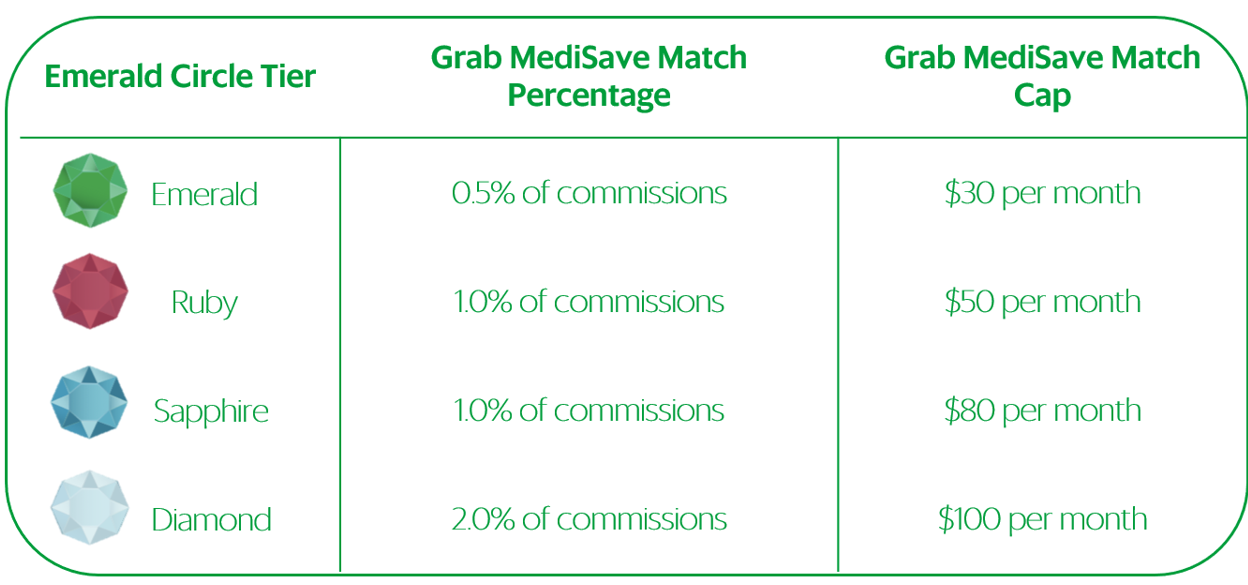 | Emerald Circle Tier | Grab MediSave Match Percentage | Grab MediSave Match Cap |
|---|---|---|
| Emerald | 0.5% of commissions | \$30 per month |
| Ruby | 1.0% of commissions | \$50 per month |
| Sapphire | 1.0% of commissions | \$80 per month |
| Diamond | 2.0% of commissions | \$100 per month |